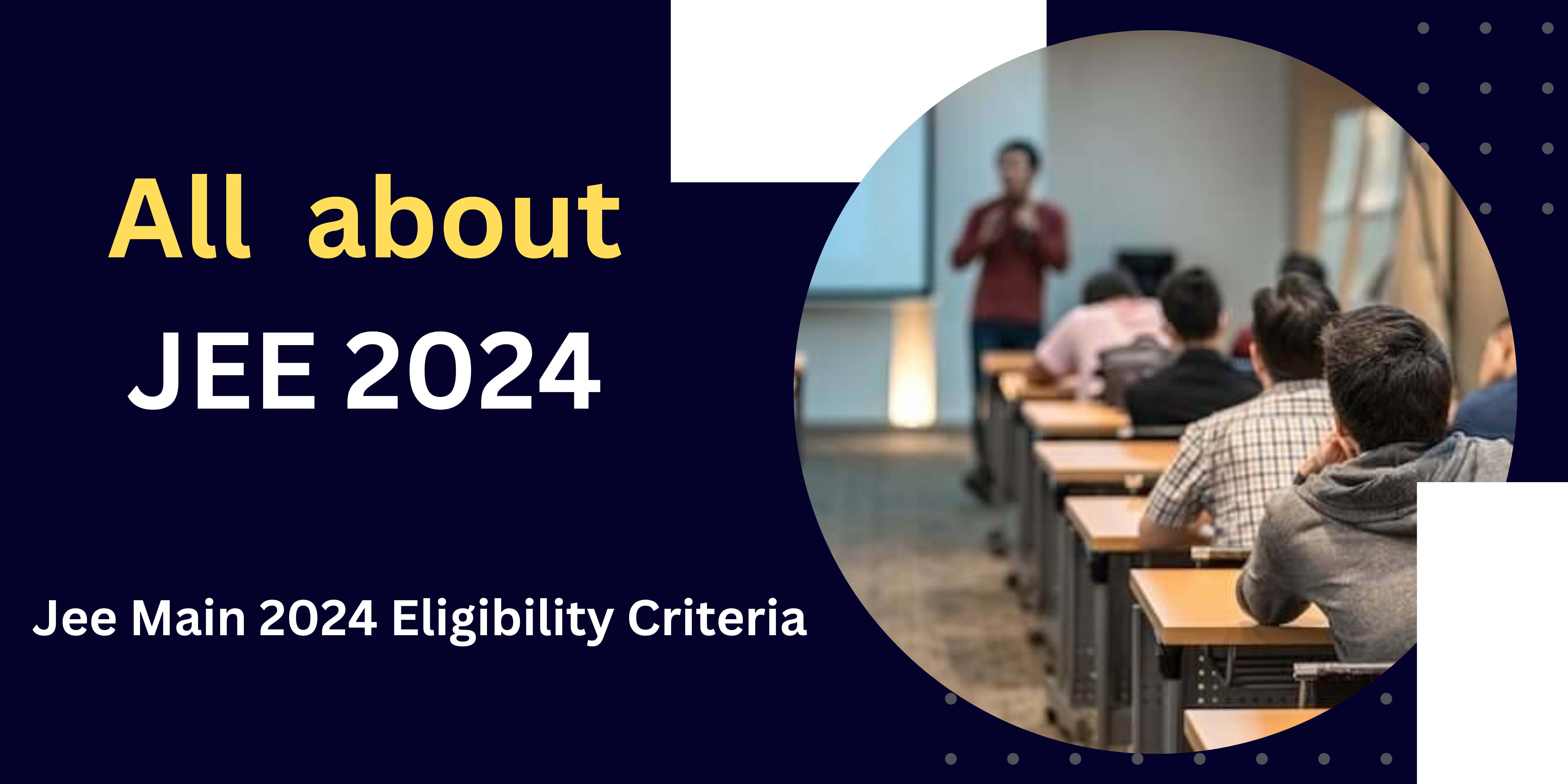 All about
JEE 2024

Jee Main 2024 Eligibility Criteria